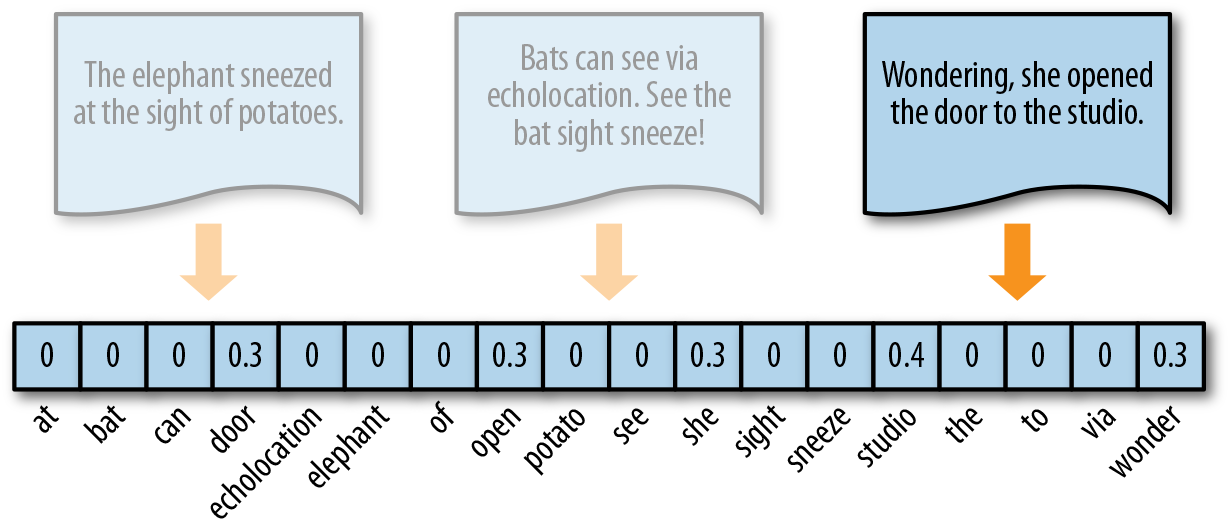 The elephant sneezed at the sight of potatoes.

Bats can see via echolocation. See the bat sight sneeze!

Wondering, she opened the door to the studio.

| 0 | 0 | 0 | 0.3 | 0 | 0 | 0 | 0.3 | 0 | 0 | 0.3 | 0 | 0 | 0.4 | 0 | 0 | 0 | 0.3 |
|---|---|---|---|---|---|---|---|---|---|---|---|---|---|---|---|---|---|
| at | bat | can | door | echolocation | elephant | of | open | potato | see | she | sight | sneeze | studio | the | to | via | wonder |